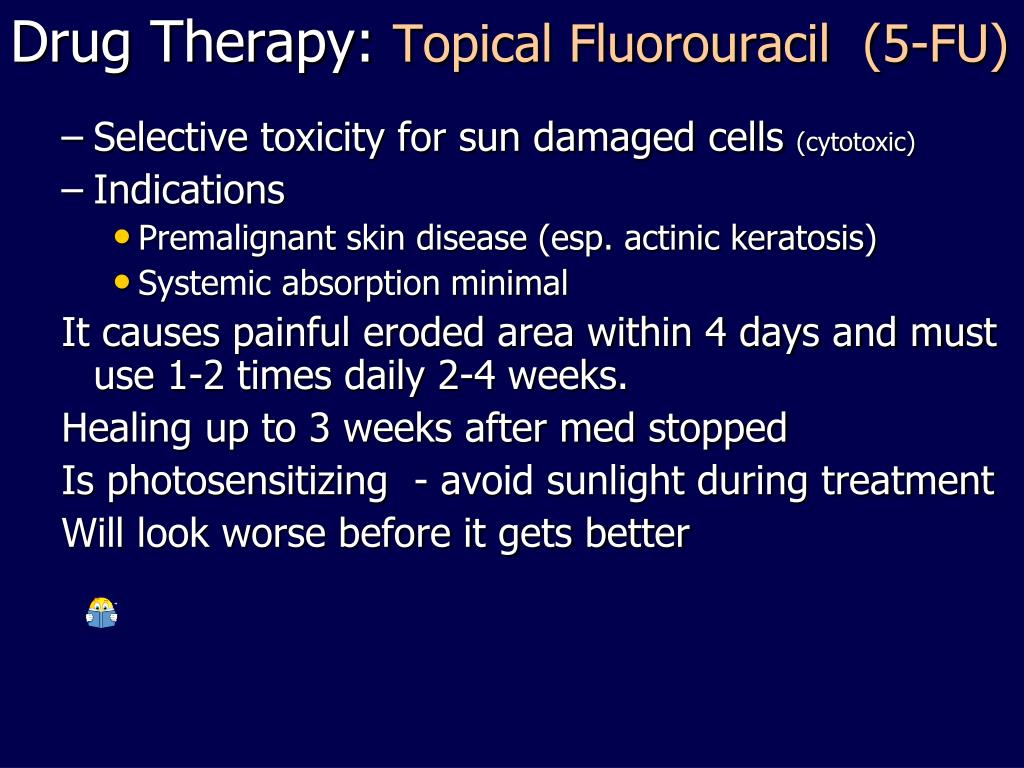 Drug Therapy: Topical Fluorouracil (5-FU)

– Selective toxicity for sun damaged cells (cytotoxic)
– Indications
• Premalignant skin disease (esp. actinic keratosis)
• Systemic absorption minimal

It causes painful eroded area within 4 days and must use 1-2 times daily 2-4 weeks.

Healing up to 3 weeks after med stopped

Is photosensitizing - avoid sunlight during treatment

Will look worse before it gets better